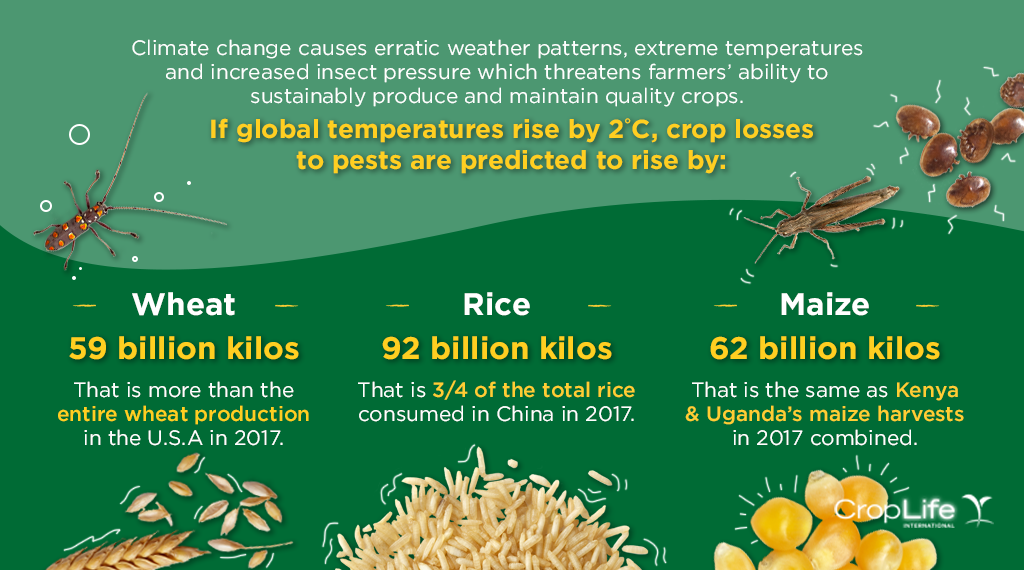 Climate change causes erratic weather patterns, extreme temperatures and increased insect pressure which threatens farmers' ability to sustainably produce and maintain quality crops.

If global temperatures rise by 2°C, crop losses to pests are predicted to rise by:

Wheat

59 billion kilos

That is more than the entire wheat production in the U.S.A in 2017.

Rice

92 billion kilos

That is 3/4 of the total rice consumed in China in 2017.

Maize

62 billion kilos

That is the same as Kenya & Uganda's maize harvests in 2017 combined.

CropLife INTERNATIONAL